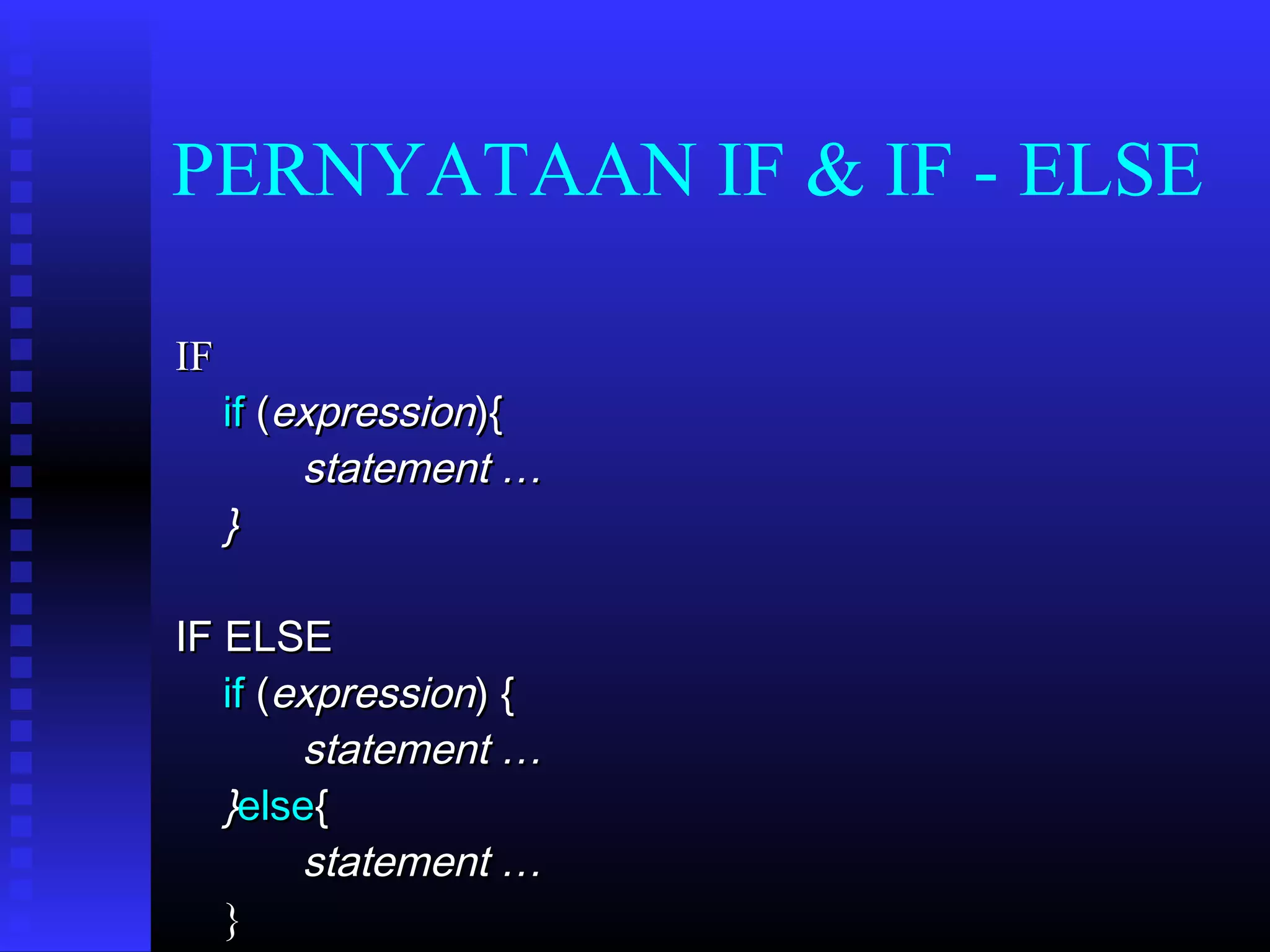 PERNYATAAN IF & IF - ELSE

IF
if (expression){
statement …
}

IF ELSE
if (expression) {
statement …
}else{
statement …
}